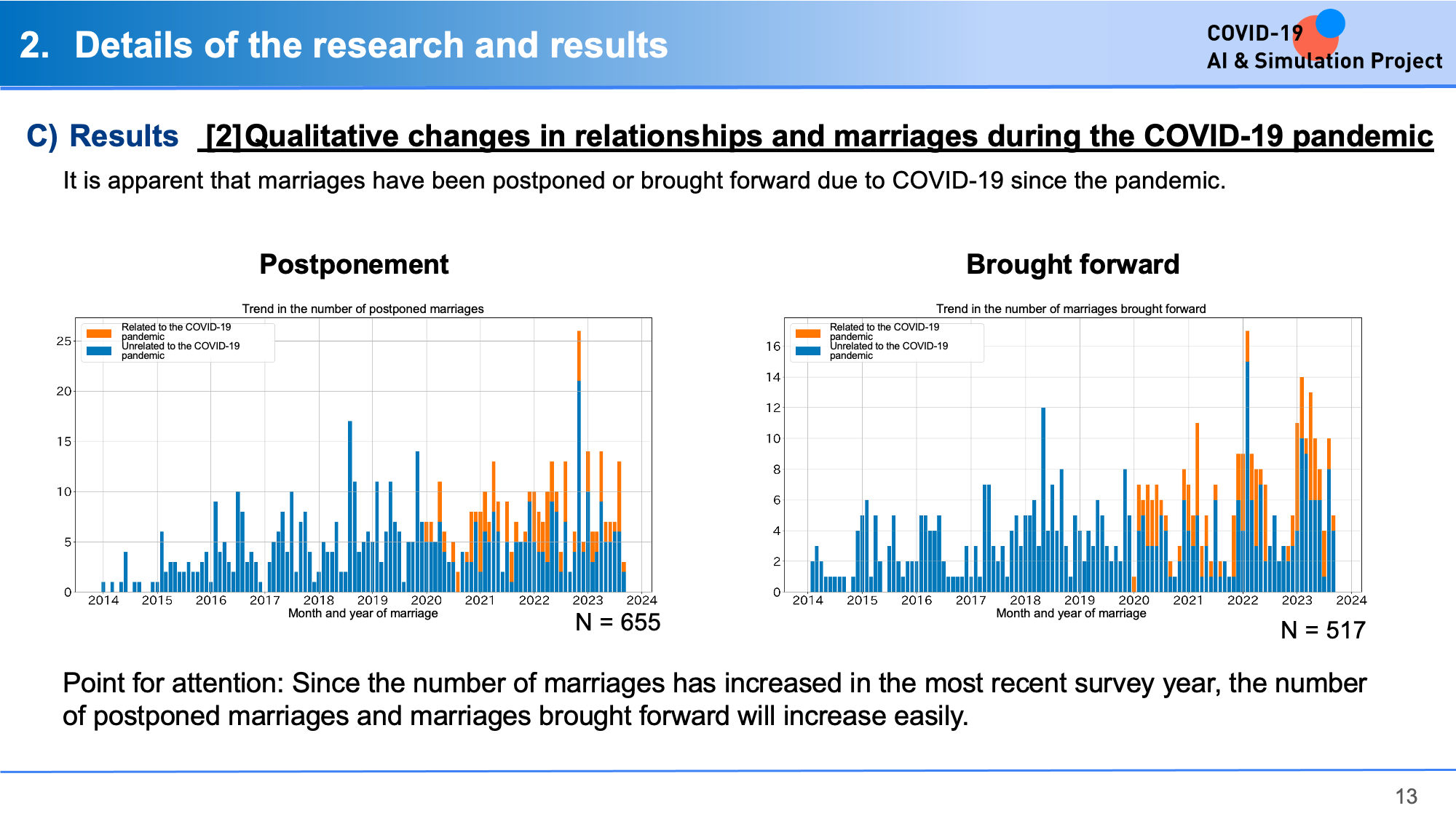 2. Details of the research and results

COVID-19
AI & Simulation Project

C) Results [2]Qualitative changes in relationships and marriages during the COVID-19 pandemic

It is apparent that marriages have been postponed or brought forward due to COVID-19 since the pandemic.

Postponement

Trend in the number of postponed marriages

Related to the COVID-19 pandemic
Unrelated to the COVID-19 pandemic

25
20
15
10
5
0

2014 2015 2016 2017 2018 2019 2020 2021 2022 2023 2024
Month and year of marriage

N = 655

Brought forward

Trend in the number of marriages brought forward

Related to the COVID-19 pandemic
Unrelated to the COVID-19 pandemic

16
14
12
10
8
6
4
2
0

2014 2015 2016 2017 2018 2019 2020 2021 2022 2023 2024
Month and year of marriage

N = 517

Point for attention: Since the number of marriages has increased in the most recent survey year, the number of postponed marriages and marriages brought forward will increase easily.

13